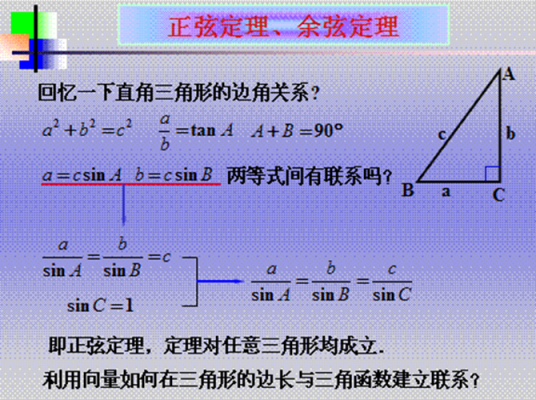 正弦定理、余弦定理

回忆一下直角三角形的边角关系？

$a^2+b^2=c^2$ $\frac{a}{b}=\tan A$ $A+B=90°$

$a=c\sin A$ $b=c\sin B$ 两等式间有联系吗？

A
c
b
B
a
C

$\frac{a}{\sin A}=\frac{b}{\sin B}=c$

$\sin C=1$

$\frac{a}{\sin A}=\frac{b}{\sin B}=\frac{c}{\sin C}$

即正弦定理，定理对任意三角形均成立.

利用向量如何在三角形的边长与三角函数建立联系？